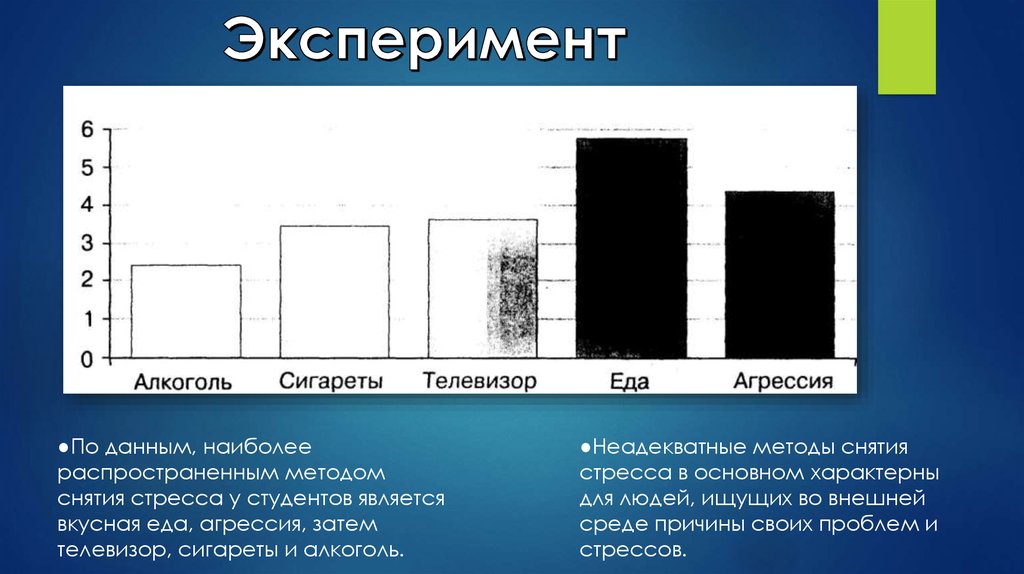 Эксперимент

6
5
4
3
2
1
0

Алкоголь Сигареты Телевизор Еда Агрессия

●По данным, наиболее распространенным методом снятия стресса у студентов является вкусная еда, агрессия, затем телевизор, сигареты и алкоголь.

●Неадекватные методы снятия стресса в основном характерны для людей, ищущих во внешней среде причины своих проблем и стрессов.